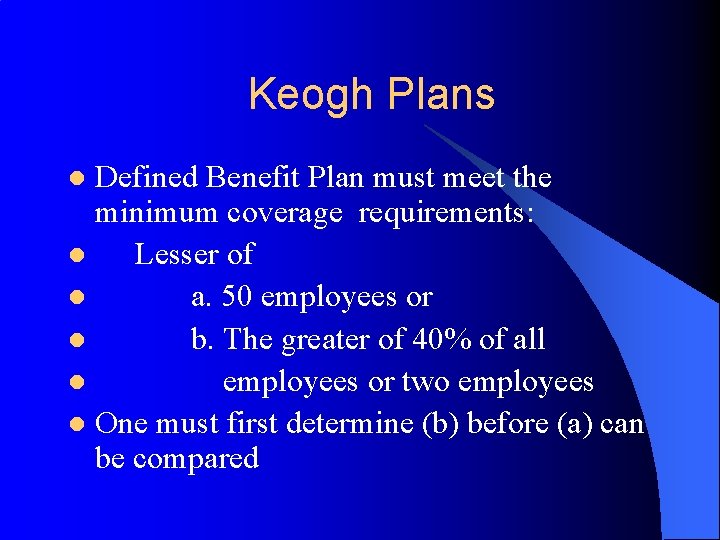 Keogh Plans

- Defined Benefit Plan must meet the minimum coverage requirements:
- Lesser of
- a. 50 employees or
- b. The greater of 40% of all
- employees or two employees
- One must first determine (b) before (a) can be compared